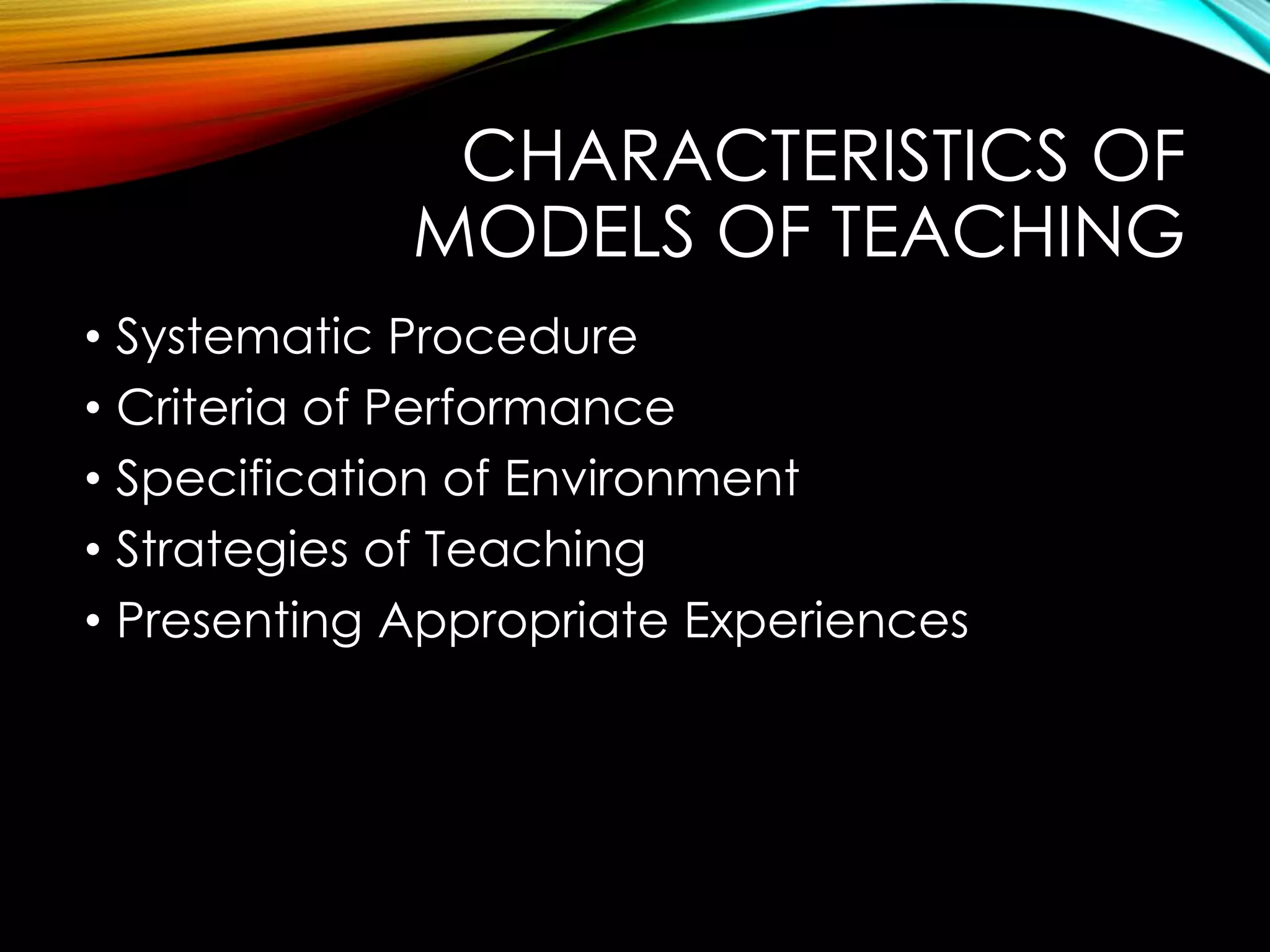 CHARACTERISTICS OF MODELS OF TEACHING

• Systematic Procedure
• Criteria of Performance
• Specification of Environment
• Strategies of Teaching
• Presenting Appropriate Experiences